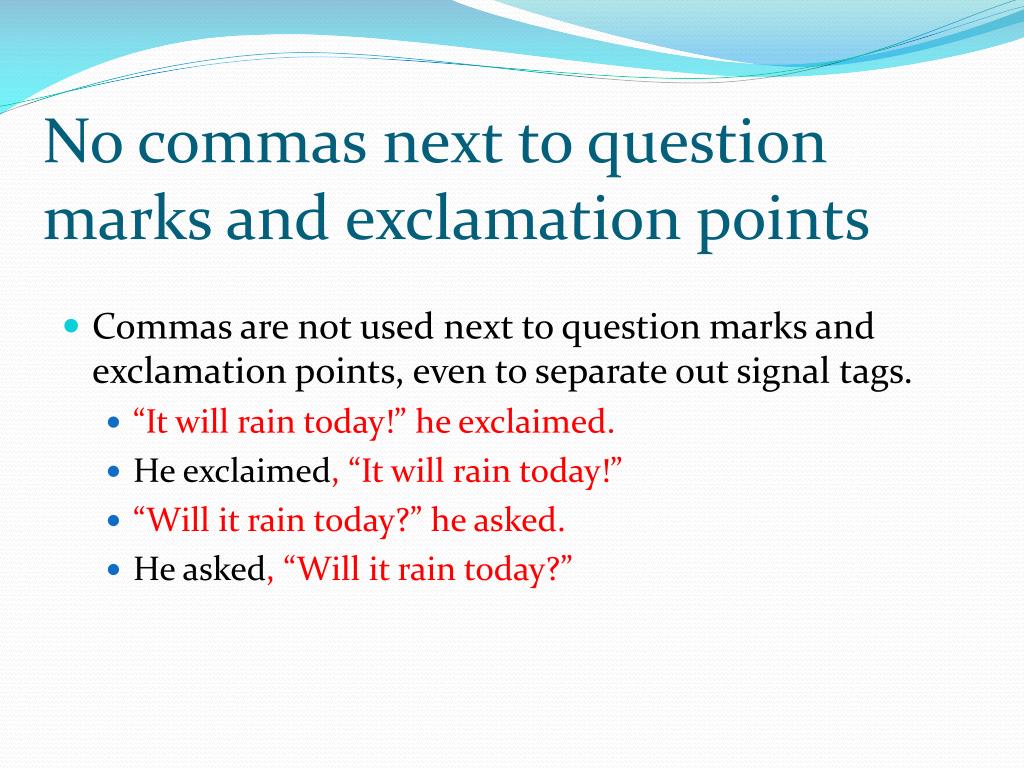 No commas next to question marks and exclamation points

Commas are not used next to question marks and exclamation points, even to separate out signal tags.

“It will rain today!” he exclaimed.

He exclaimed, “It will rain today!”

“Will it rain today?” he asked.

He asked, “Will it rain today?”